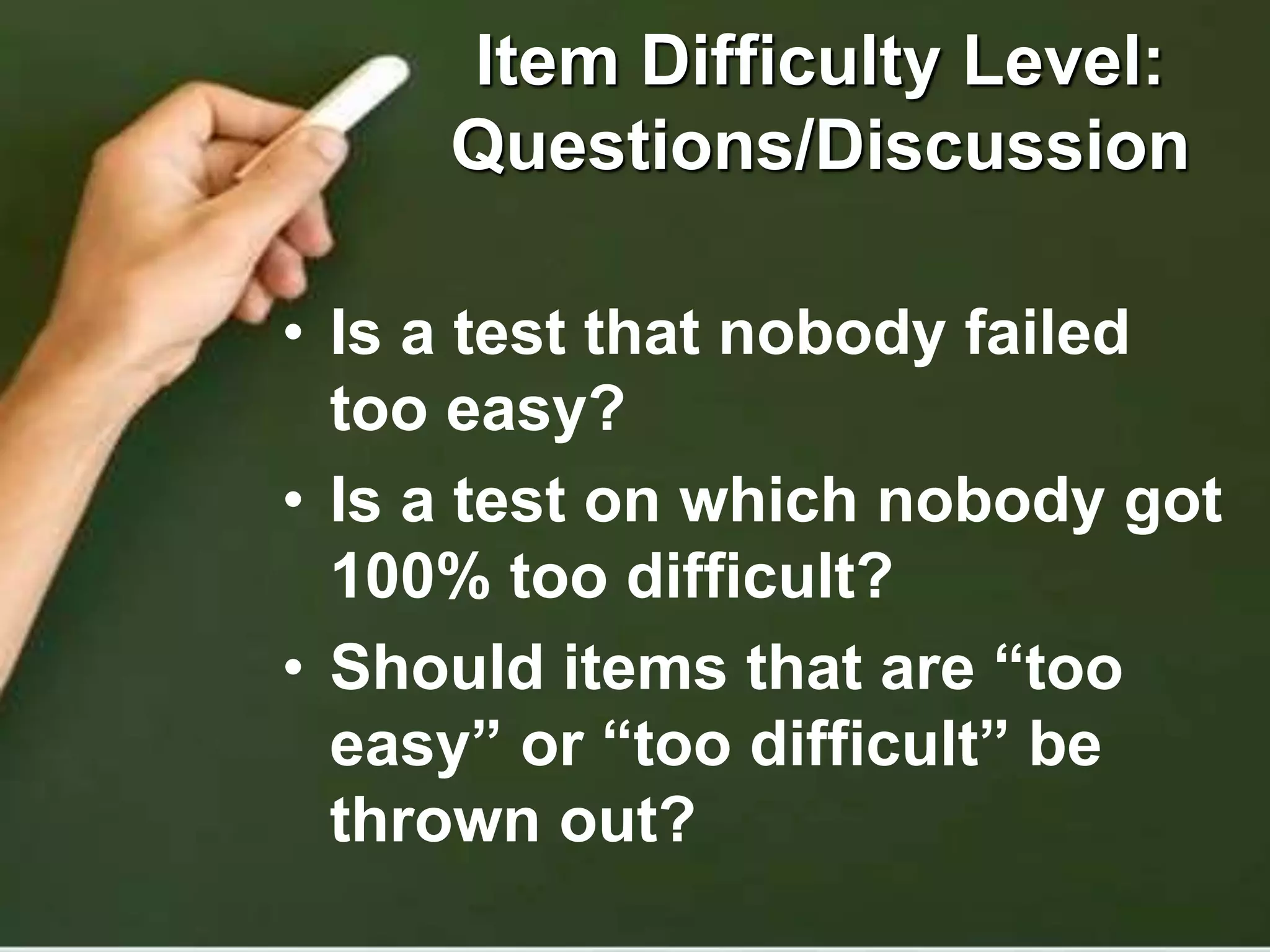 Item Difficulty Level: Questions/Discussion

• Is a test that nobody failed too easy?
• Is a test on which nobody got 100% too difficult?
• Should items that are “too easy” or “too difficult” be thrown out?